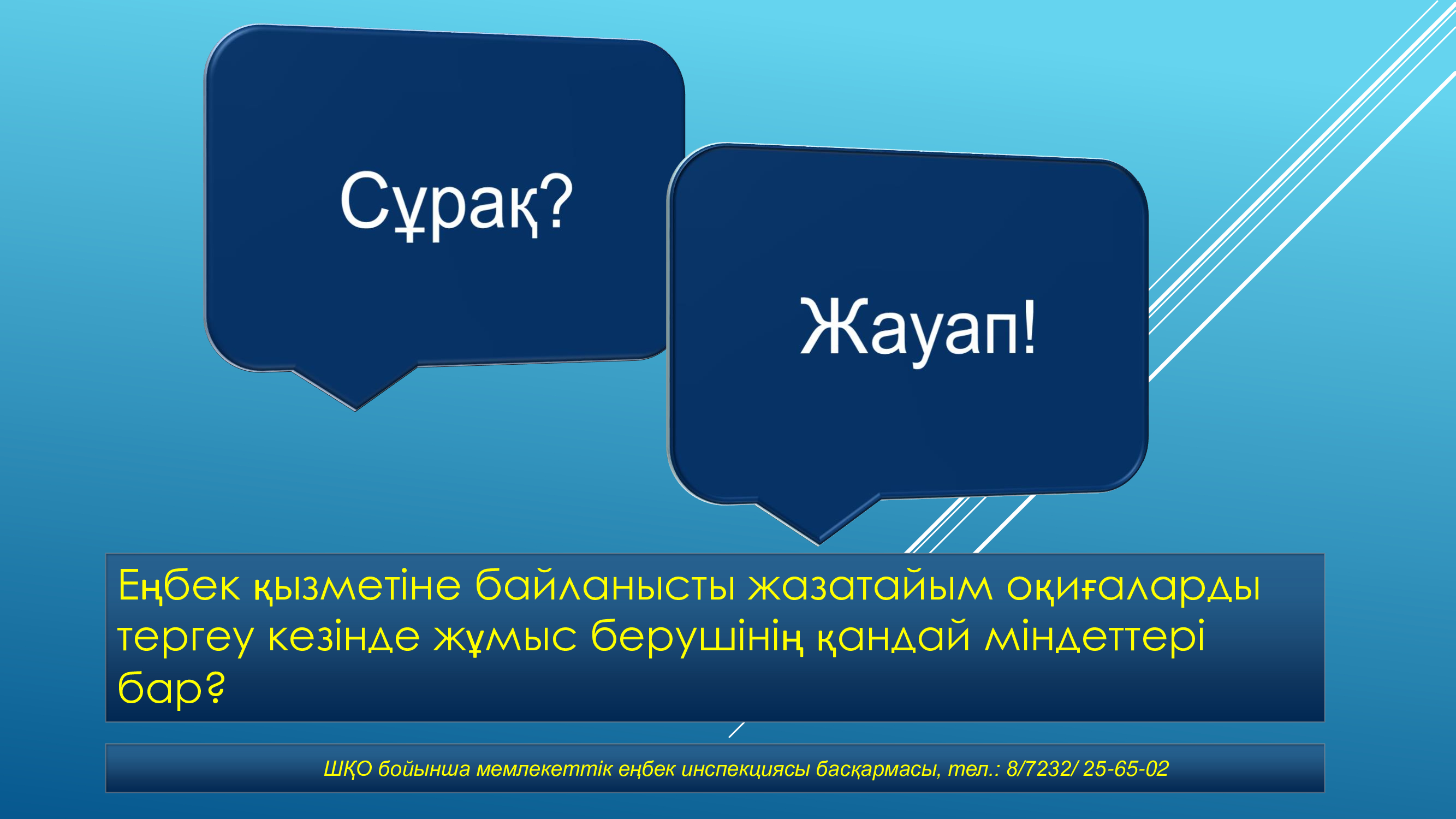 Сұрақ?

Жауап!

Еңбек қызметіне байланысты жазатайым оқиғаларды тергеу кезінде жұмыс берушінің қандай міндеттері бар?

ШҚО бойынша мемлекеттік еңбек инспекциясы басқармасы, тел.: 8/7232/ 25-65-02